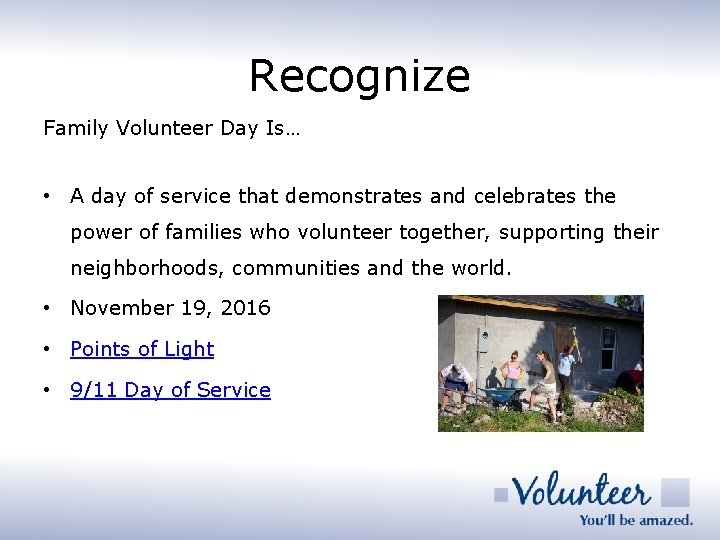 Recognize

Family Volunteer Day Is…

• A day of service that demonstrates and celebrates the power of families who volunteer together, supporting their neighborhoods, communities and the world.
• November 19, 2016
• Points of Light
• 9/11 Day of Service

Volunteer
You'll be amazed.